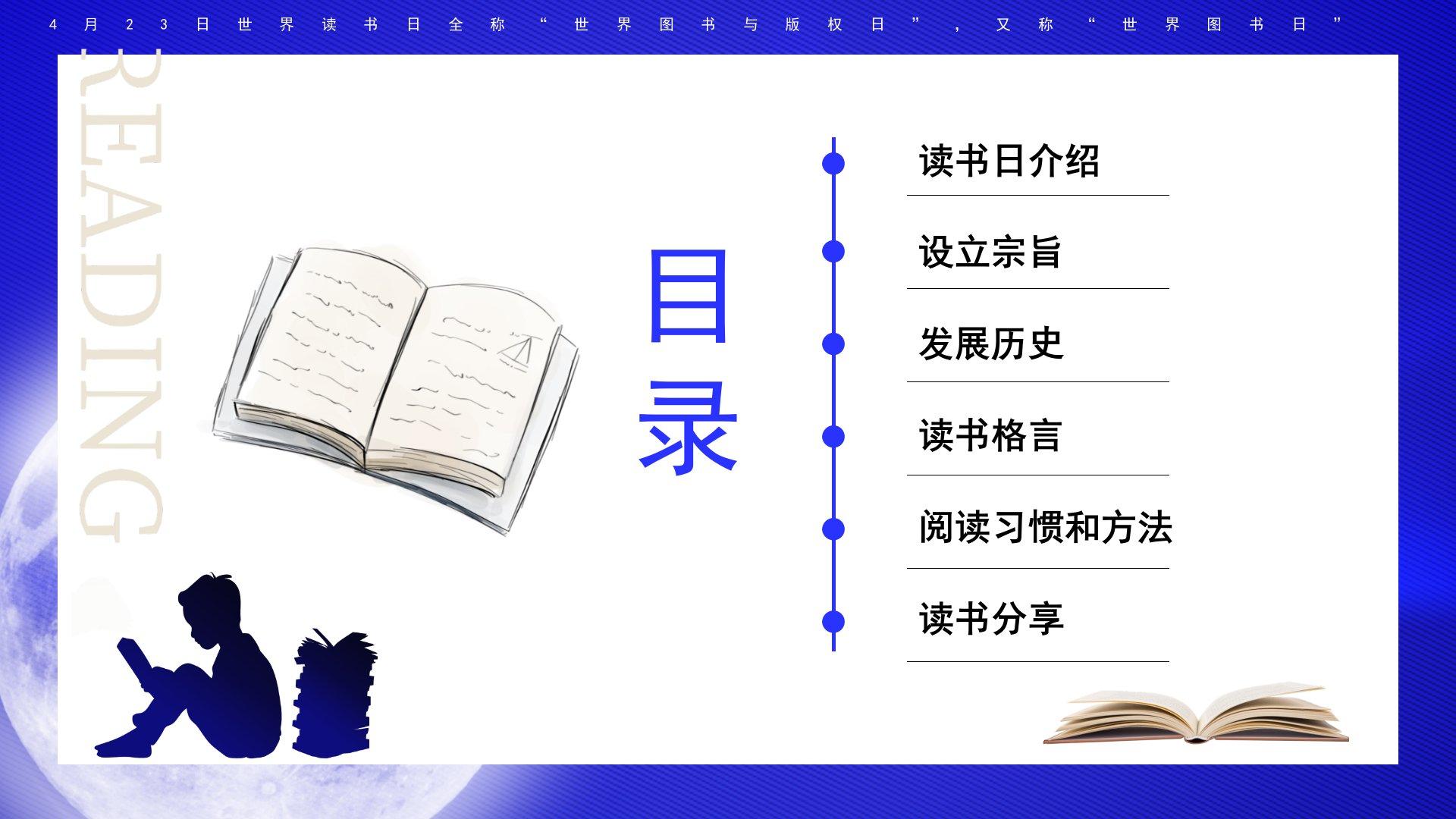 4月23日世界读书日全称“世界图书与版权日”，又称“世界图书日”

READING

目录

读书日介绍

设立宗旨

发展历史

读书格言

阅读习惯和方法

读书分享